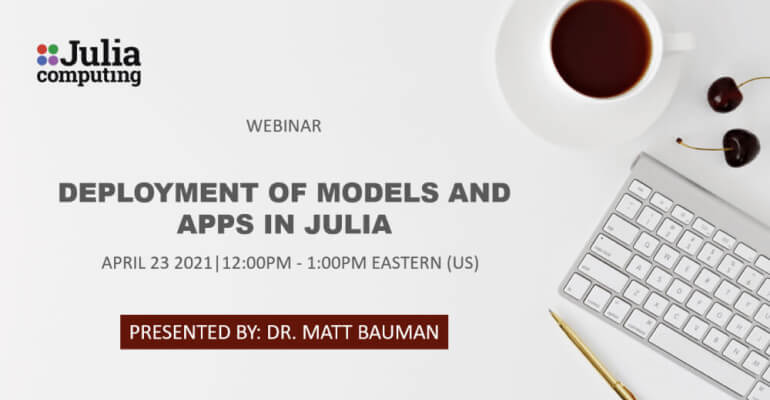 Julia computing

WEBINAR

DEPLOYMENT OF MODELS AND APPS IN JULIA

APRIL 23 2021|12:00PM - 1:00PM EASTERN (US)

PRESENTED BY: DR. MATT BAUMAN